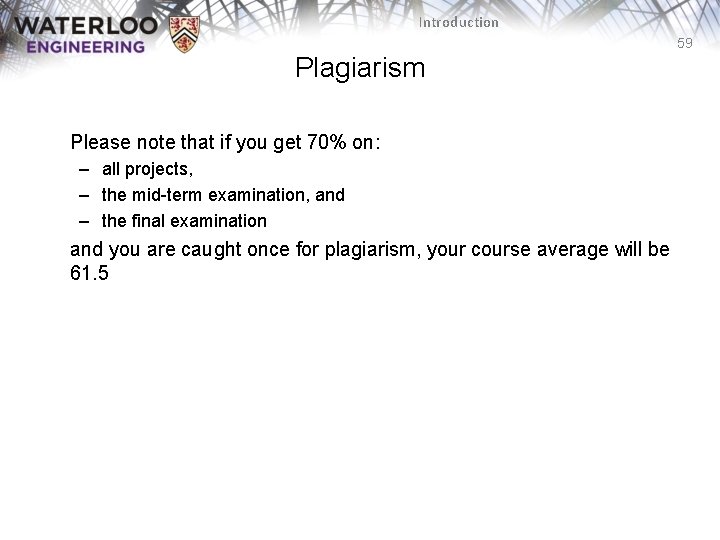 WATERLOO
ENGINEERING

Introduction

59

Plagiarism

Please note that if you get 70% on:
– all projects,
– the mid-term examination, and
– the final examination
and you are caught once for plagiarism, your course average will be 61.5